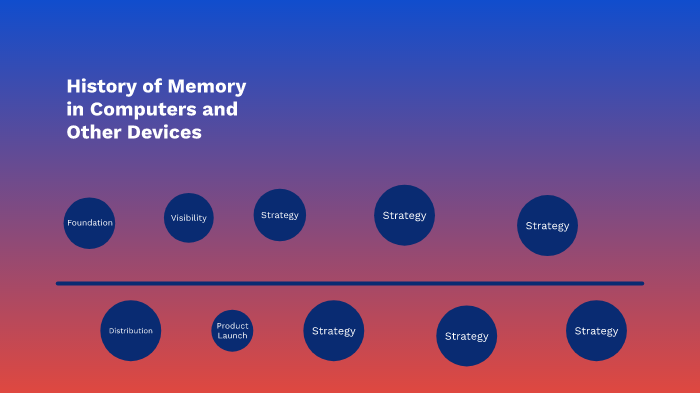 History of Memory in Computers and Other Devices

Foundation

Visibility

Strategy

Strategy

Strategy

Distribution

Product Launch

Strategy

Strategy

Strategy